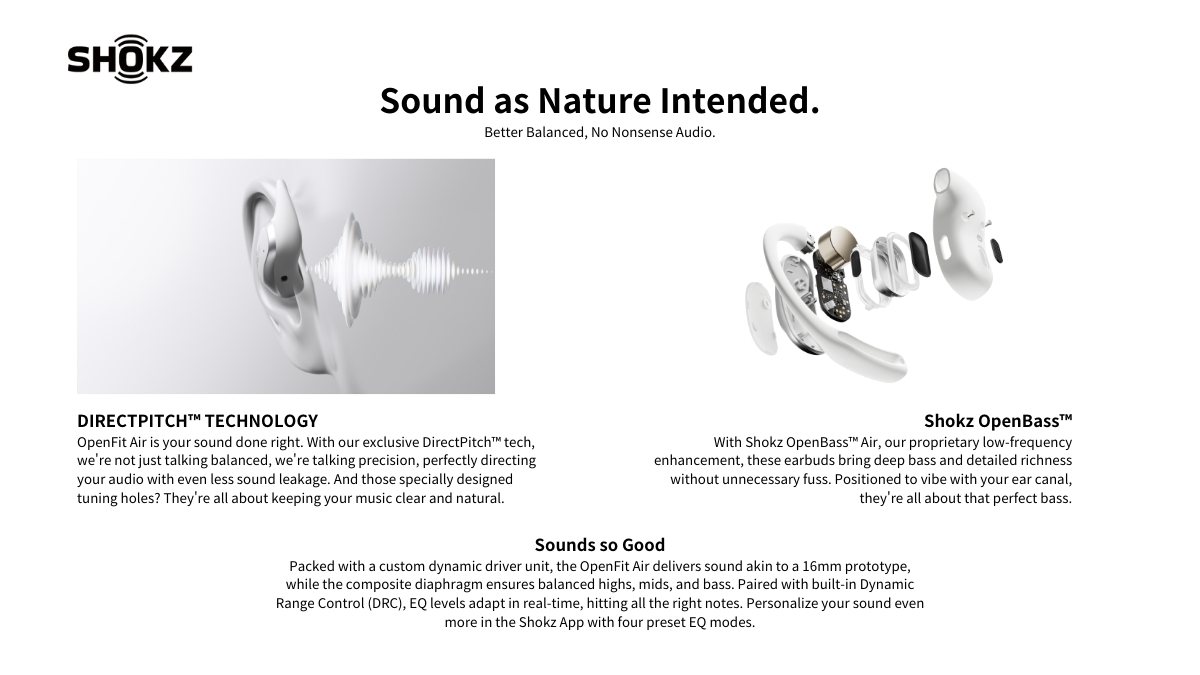 SHOKZ

Sound as Nature Intended.

Better Balanced, No Nonsense Audio.

DIRECTPITCH™ TECHNOLOGY

OpenFit Air is your sound done right. With our exclusive DirectPitch™ tech, we're not just talking balanced, we're talking precision, perfectly directing your audio with even less sound leakage. And those specially designed tuning holes? They're all about keeping your music clear and natural.

Shokz OpenBass™

With Shokz OpenBass™ Air, our proprietary low-frequency enhancement, these earbuds bring deep bass and detailed richness without unnecessary fuss. Positioned to vibe with your ear canal, they're all about that perfect bass.

Sounds so Good

Packed with a custom dynamic driver unit, the OpenFit Air delivers sound akin to a 16mm prototype, while the composite diaphragm ensures balanced highs, mids, and bass. Paired with built-in Dynamic Range Control (DRC), EQ levels adapt in real-time, hitting all the right notes. Personalize your sound even more in the Shokz App with four preset EQ modes.